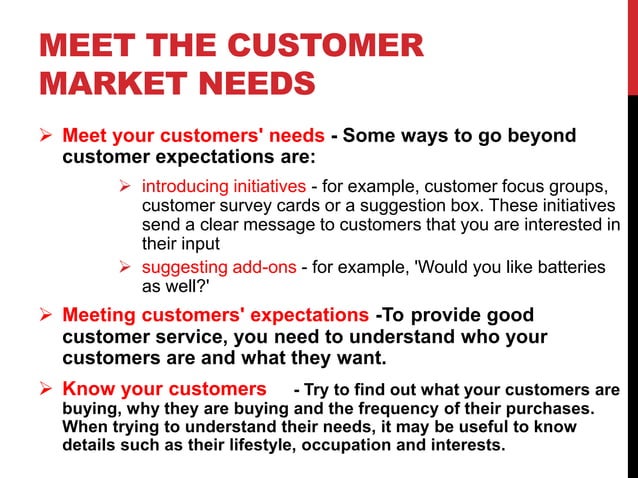 MEET THE CUSTOMER MARKET NEEDS

➢ Meet your customers' needs - Some ways to go beyond customer expectations are:

➢ introducing initiatives - for example, customer focus groups, customer survey cards or a suggestion box. These initiatives send a clear message to customers that you are interested in their input

➢ suggesting add-ons - for example, 'Would you like batteries as well?'

➢ Meeting customers' expectations -To provide good customer service, you need to understand who your customers are and what they want.

➢ Know your customers - Try to find out what your customers are buying, why they are buying and the frequency of their purchases. When trying to understand their needs, it may be useful to know details such as their lifestyle, occupation and interests.